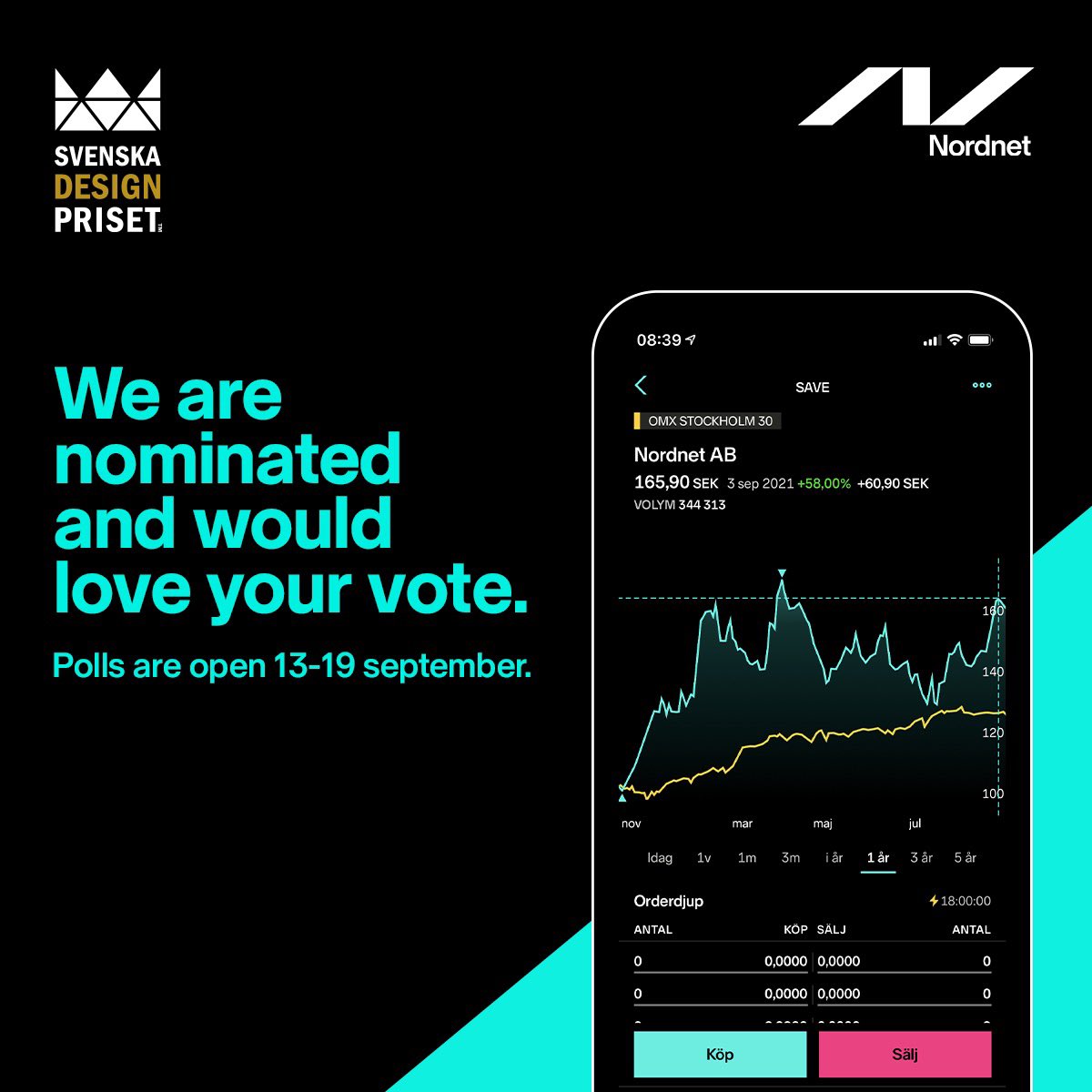 SVENSKA
DESIGN
PRISET

Nordnet

We are nominated and would love your vote.

Polls are open 13-19 september.

08:39

SAVE

OMX STOCKHOLM 30

Nordnet AB

165,90 SEK 3 sep 2021 +58,00% +60,90 SEK

VOLYM 344 313

160
140
120
100

nov mar maj jul

Idag 1v 1m 3m i år 1 år 3 år 5 år

Orderdjup 18:00:00

| ANTAL | KÖP | SÄLJ | ANTAL |
|---|---|---|---|
| 0 | 0,0000 | 0,0000 | 0 |
| 0 | 0,0000 | 0,0000 | 0 |

Köp Sälj